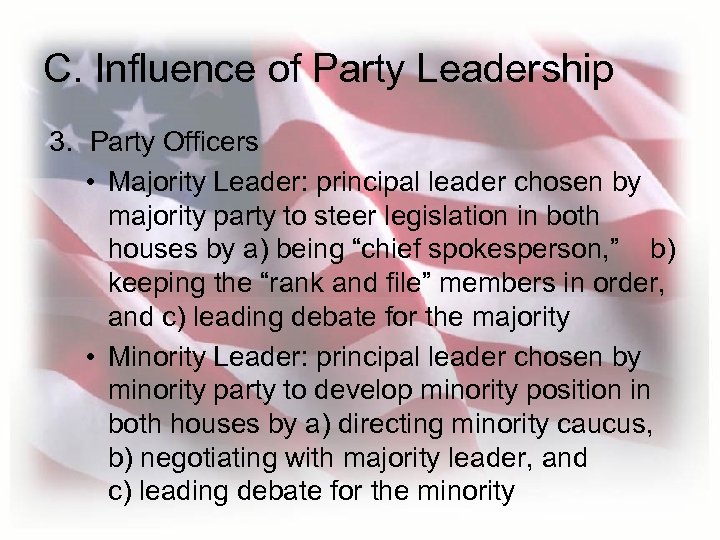 C. Influence of Party Leadership

3. Party Officers

• Majority Leader: principal leader chosen by majority party to steer legislation in both houses by a) being “chief spokesperson,” b) keeping the “rank and file” members in order, and c) leading debate for the majority

• Minority Leader: principal leader chosen by minority party to develop minority position in both houses by a) directing minority caucus, b) negotiating with majority leader, and c) leading debate for the minority